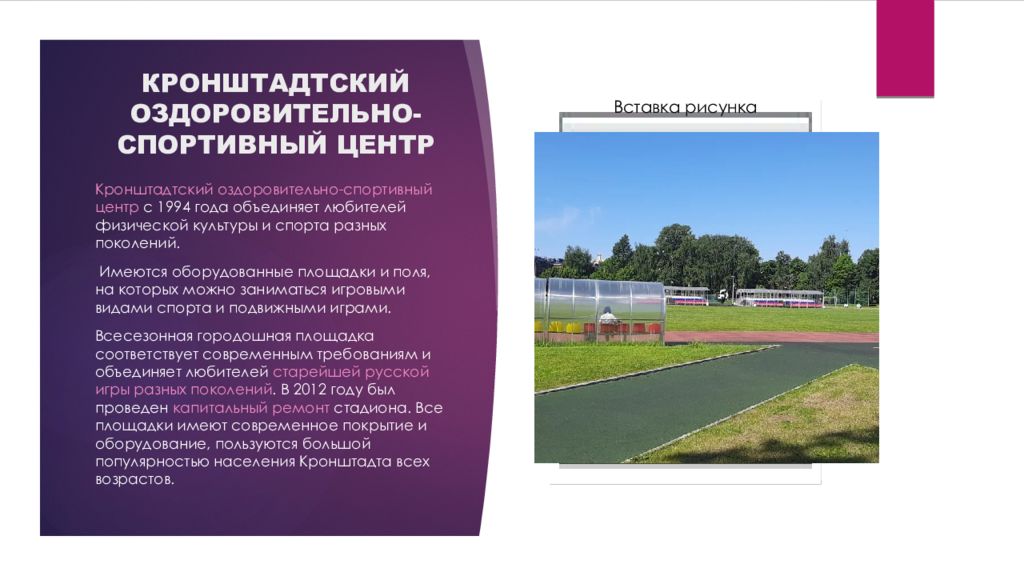 КРОНШТАДТСКИЙ ОЗДОРОВИТЕЛЬНО-СПОРТИВНЫЙ ЦЕНТР

Кронштадтский оздоровительно-спортивный центр с 1994 года объединяет любителей физической культуры и спорта разных поколений.

Имеются оборудованные площадки и поля, на которых можно заниматься игровыми видами спорта и подвижными играми.

Всесезонная городошная площадка соответствует современным требованиям и объединяет любителей старейшей русской игры разных поколений. В 2012 году был проведен капитальный ремонт стадиона. Все площадки имеют современное покрытие и оборудование, пользуются большой популярностью населения Кронштадта всех возрастов.

Вставка рисунка